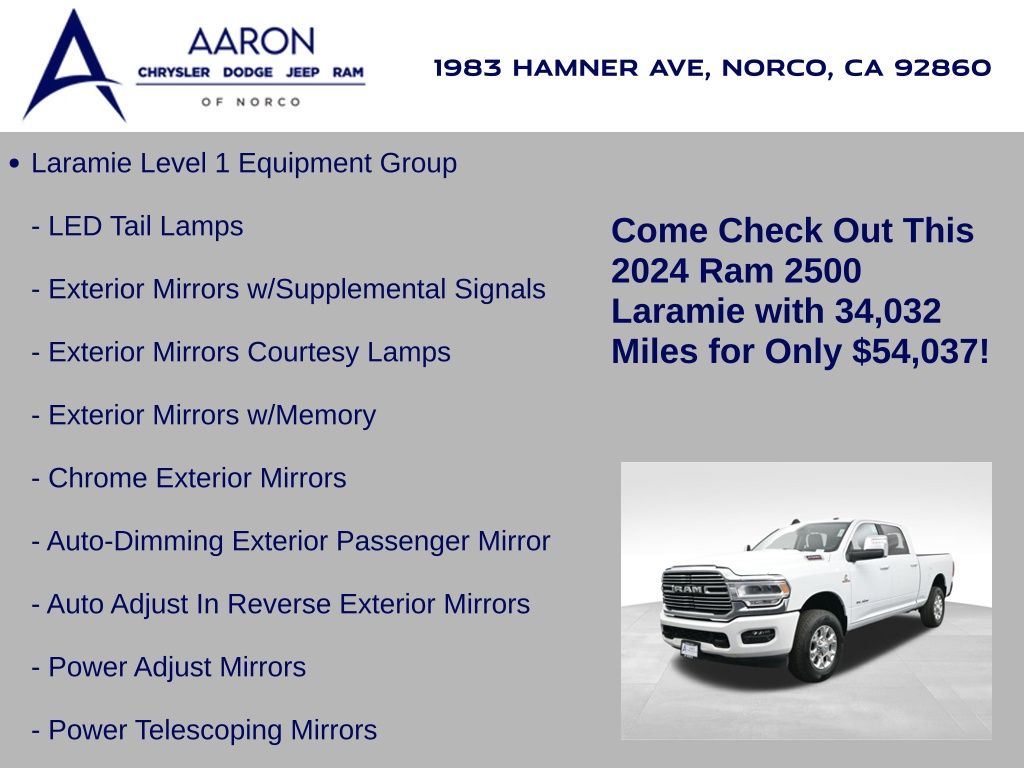 AARON
CHRYSLER DODGE JEEP RAM
OF NORCO

1983 HAMNER AVE, NORCO, CA 92860

• Laramie Level 1 Equipment Group

- LED Tail Lamps

- Exterior Mirrors w/Supplemental Signals

- Exterior Mirrors Courtesy Lamps

- Exterior Mirrors w/Memory

- Chrome Exterior Mirrors

- Auto-Dimming Exterior Passenger Mirror

- Auto Adjust In Reverse Exterior Mirrors

- Power Adjust Mirrors

- Power Telescoping Mirrors

Come Check Out This 2024 Ram 2500 Laramie with 34,032 Miles for Only $54,037!

RAM